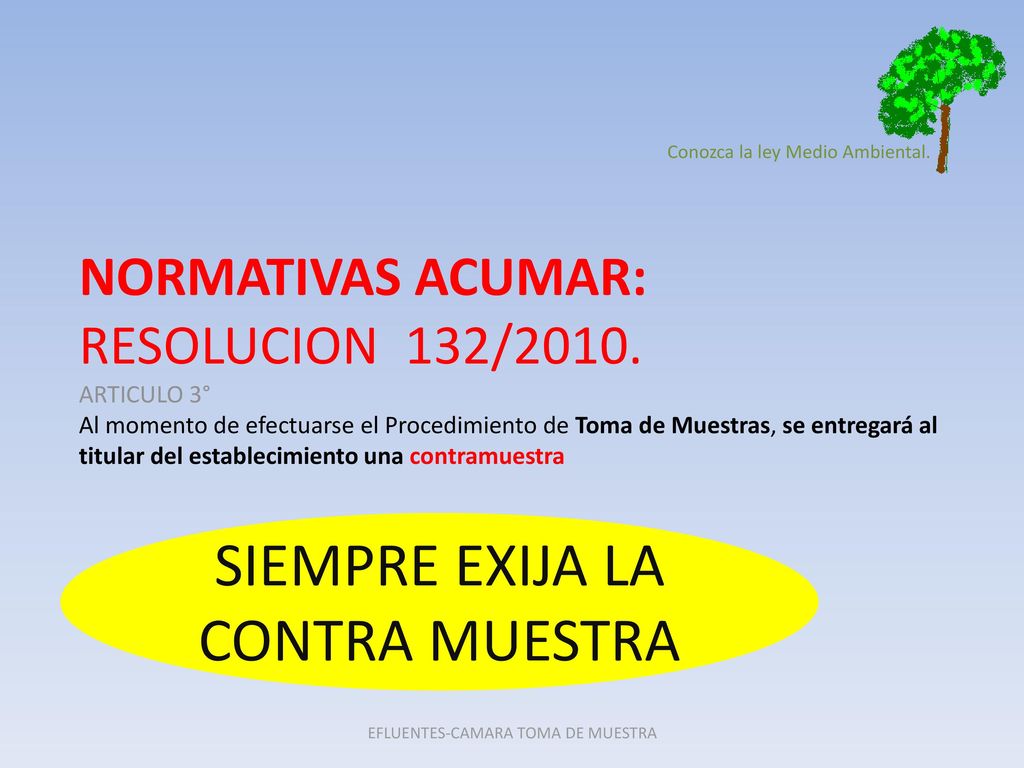 Conozca la ley Medio Ambiental.

NORMATIVAS ACUMAR:
RESOLUCION 132/2010.
ARTICULO 3°
Al momento de efectuarse el Procedimiento de Toma de Muestras, se entregará al titular del establecimiento una contramuestra

SIEMPRE EXIJA LA CONTRA MUESTRA

EFLUENTES-CAMARA TOMA DE MUESTRA